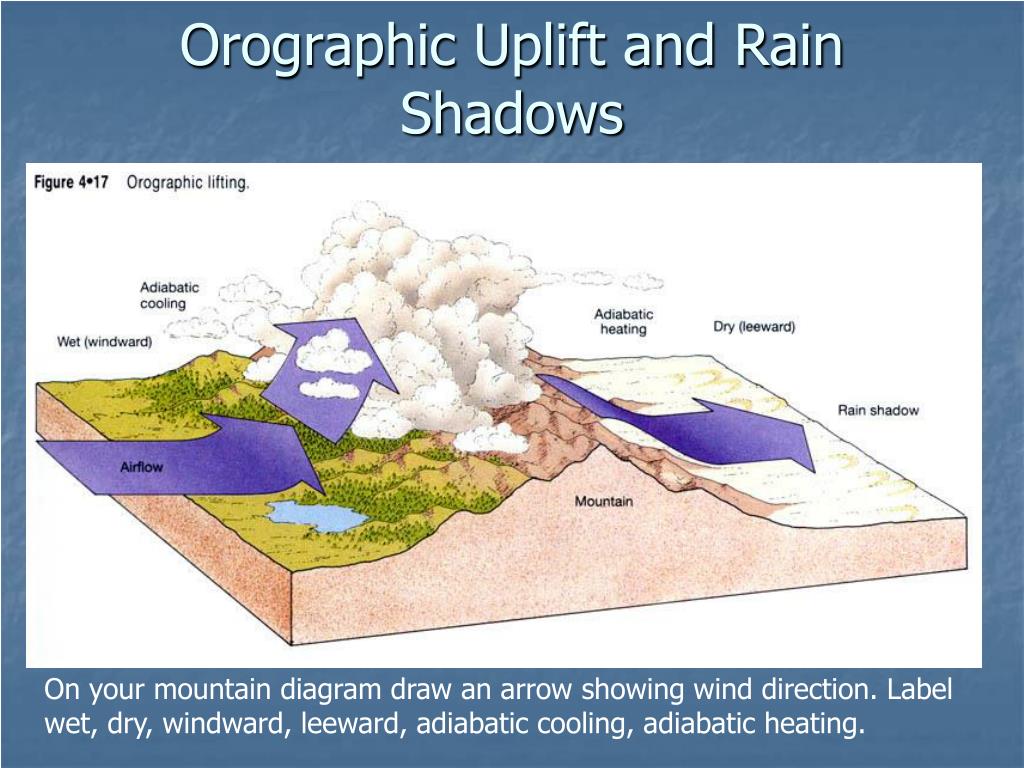 Orographic Uplift and Rain Shadows

Figure 4•17 Orographic lifting.

Adiabatic cooling

Wet (windward)

Adiabatic heating

Dry (leeward)

Rain shadow

Airflow

Mountain

On your mountain diagram draw an arrow showing wind direction. Label wet, dry, windward, leeward, adiabatic cooling, adiabatic heating.